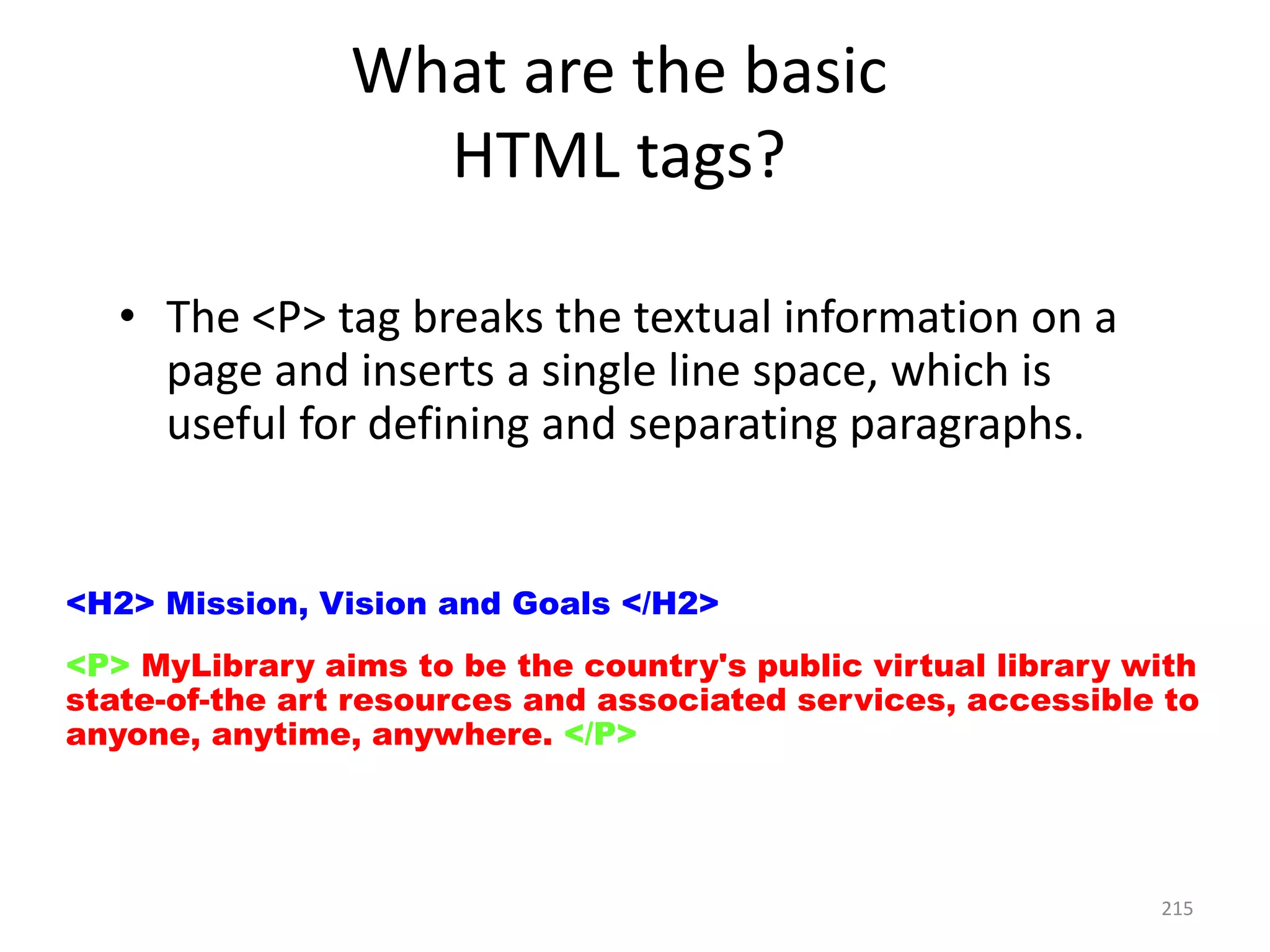 What are the basic HTML tags?

• The <P> tag breaks the textual information on a page and inserts a single line space, which is useful for defining and separating paragraphs.

<H2> Mission, Vision and Goals </H2>

<P> MyLibrary aims to be the country's public virtual library with state-of-the art resources and associated services, accessible to anyone, anytime, anywhere. </P>

215